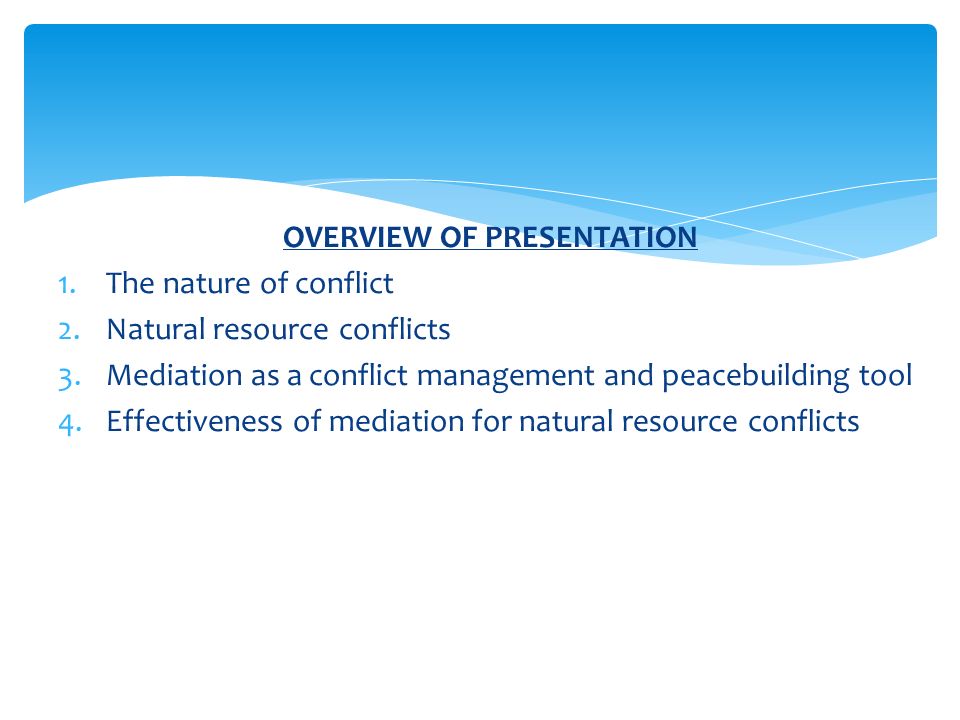 OVERVIEW OF PRESENTATION

1. The nature of conflict
2. Natural resource conflicts
3. Mediation as a conflict management and peacebuilding tool
4. Effectiveness of mediation for natural resource conflicts